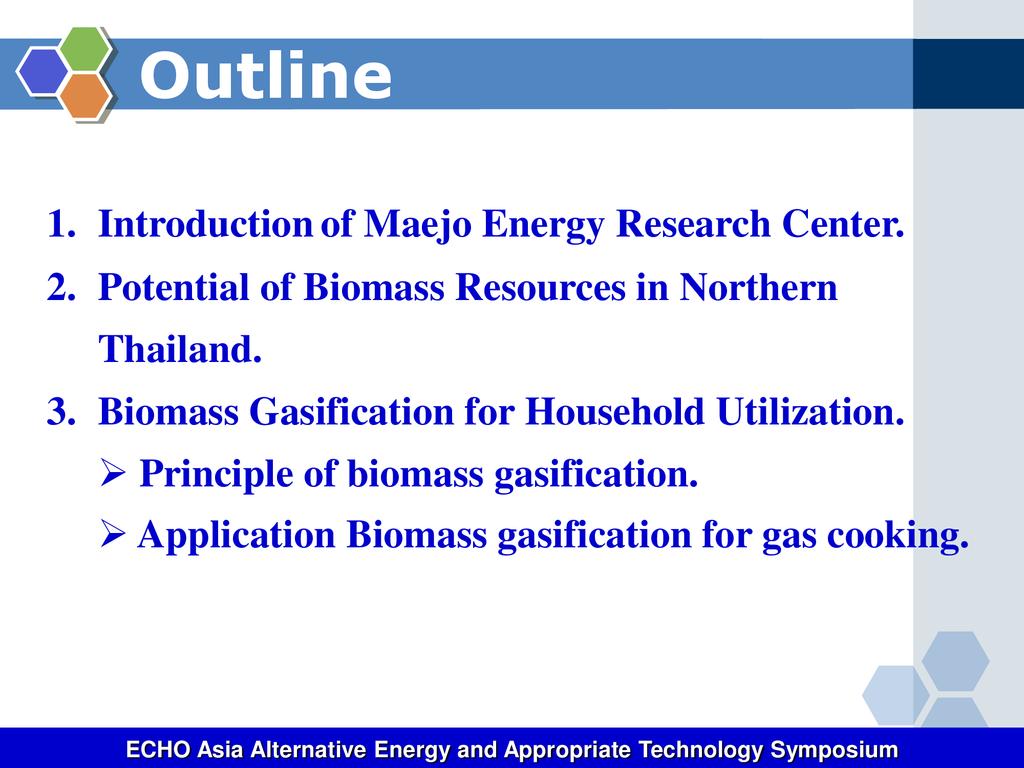 Outline

1. Introduction of Maejo Energy Research Center.
2. Potential of Biomass Resources in Northern Thailand.
3. Biomass Gasification for Household Utilization.
➢ Principle of biomass gasification.
➢ Application Biomass gasification for gas cooking.

ECHO Asia Alternative Energy and Appropriate Technology Symposium